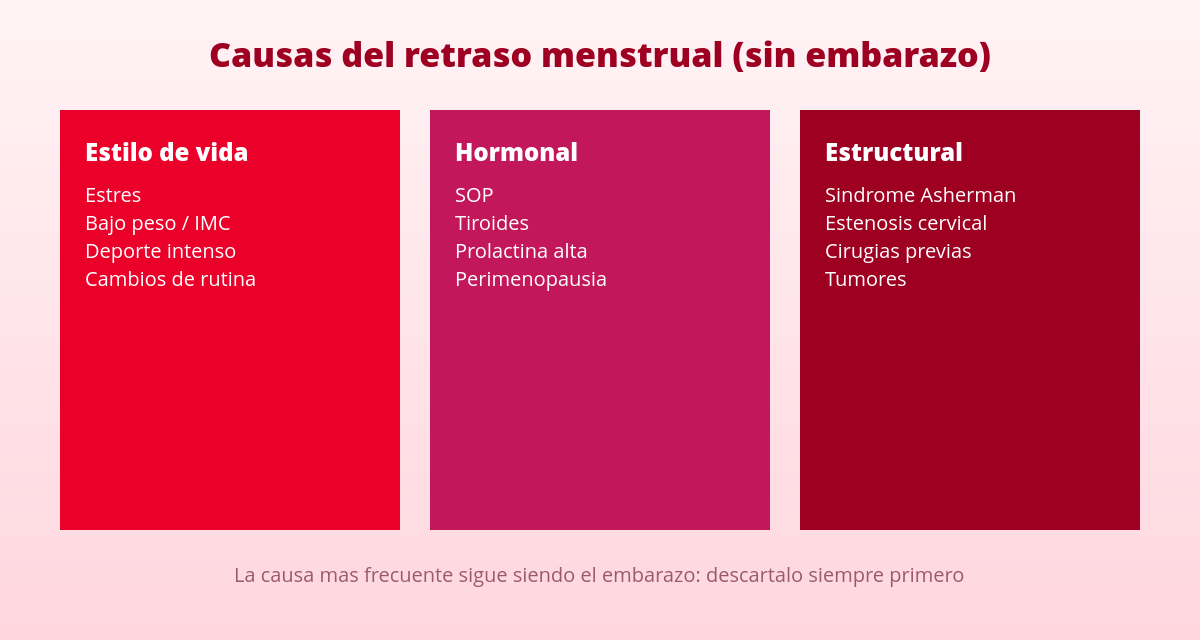 Causas del retraso menstrual (sin embarazo)

Estilo de vida

Estres
Bajo peso / IMC
Deporte intenso
Cambios de rutina

Hormonal

SOP
Tiroides
Prolactina alta
Perimenopausia

Estructural

Sindrome Asherman
Estenosis cervical
Cirugias previas
Tumores

La causa mas frecuente sigue siendo el embarazo: descartalo siempre primero